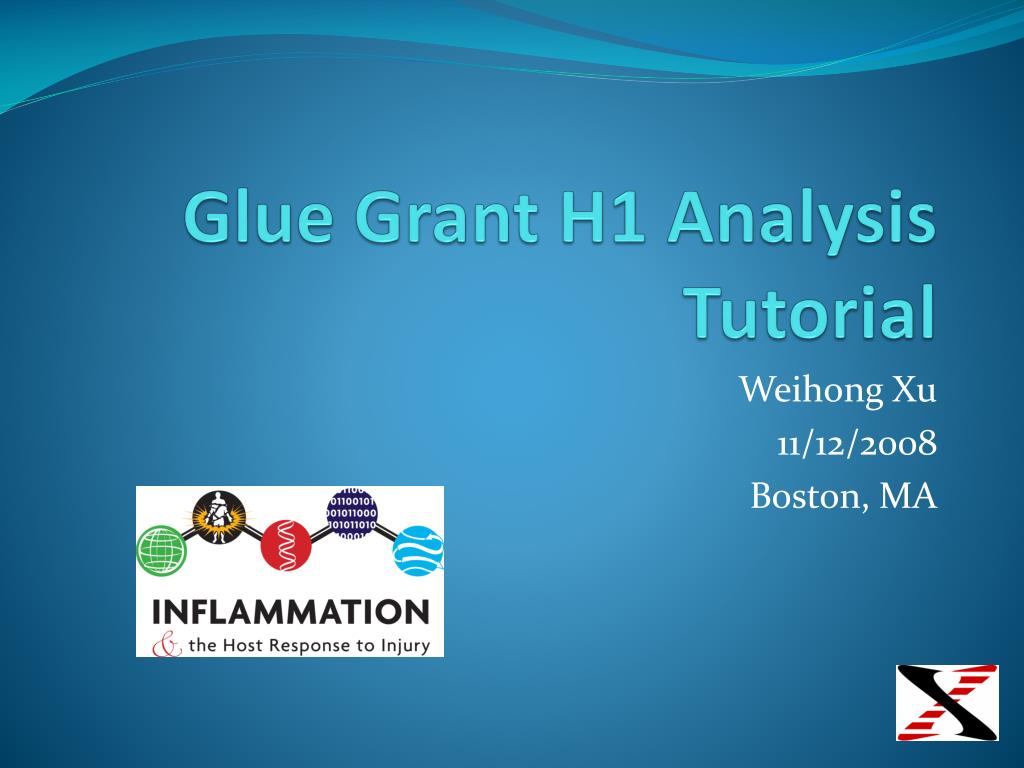 Glue Grant H1 Analysis Tutorial

Weihong Xu
11/12/2008
Boston, MA

INFLAMMATION
& the Host Response to Injury